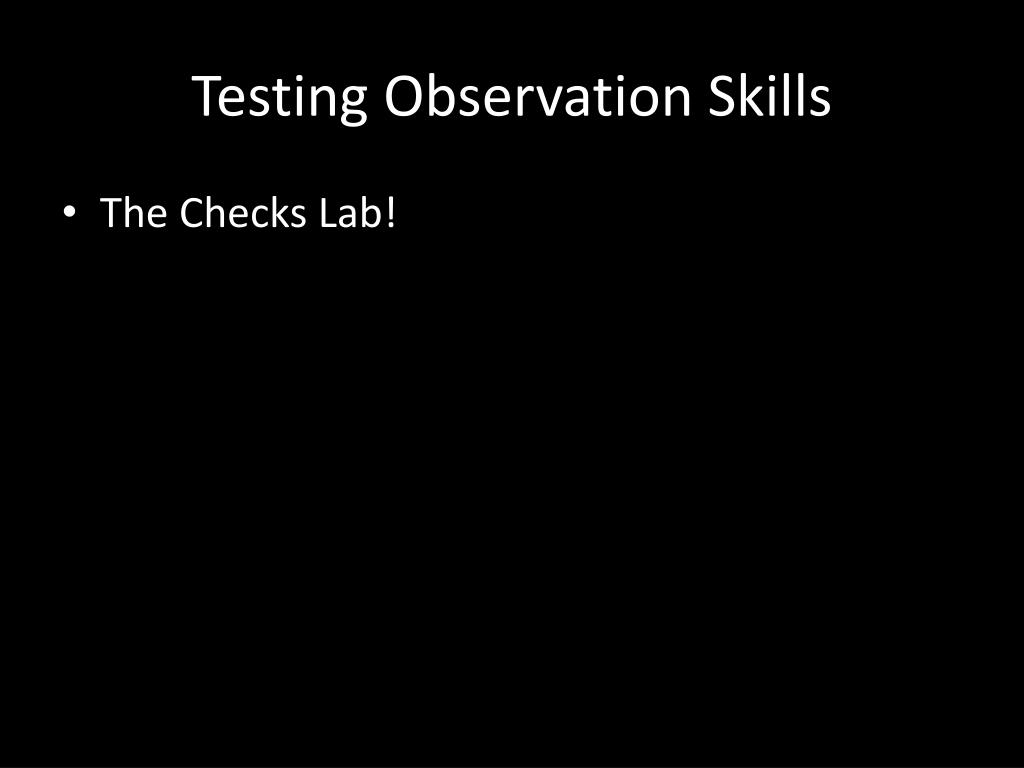 Testing Observation Skills

• The Checks Lab!